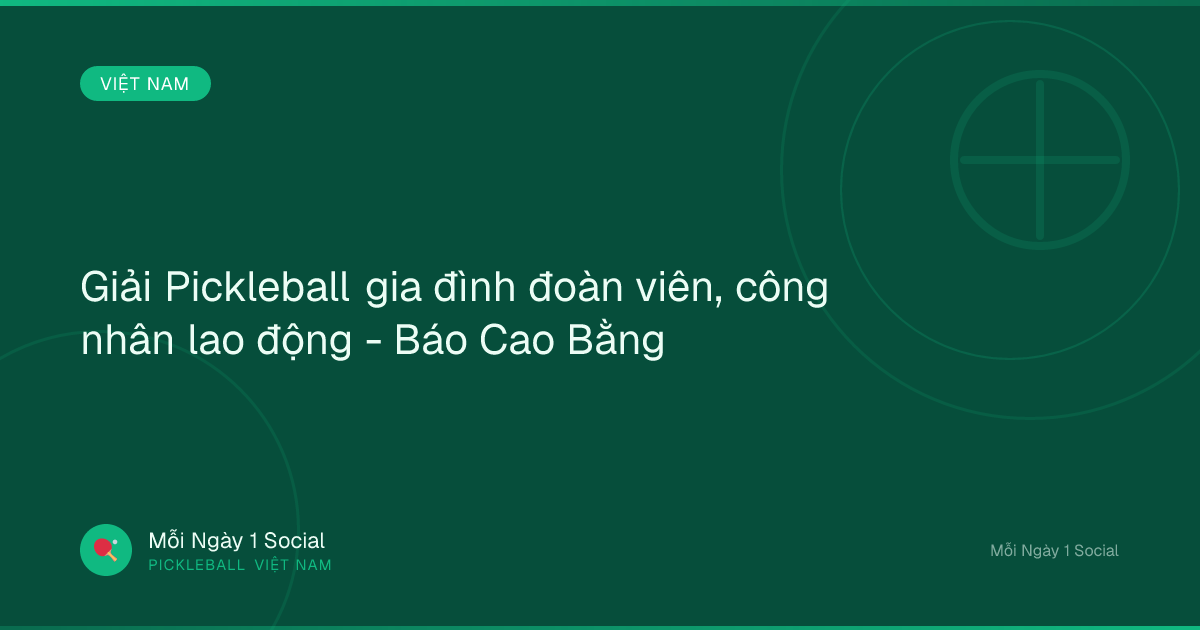 VIỆT NAM

Giải Pickleball gia đình đoàn viên, công nhân lao động - Báo Cao Bằng

Mỗi Ngày 1 Social
PICKLEBALL VIỆT NAM

Mỗi Ngày 1 Social